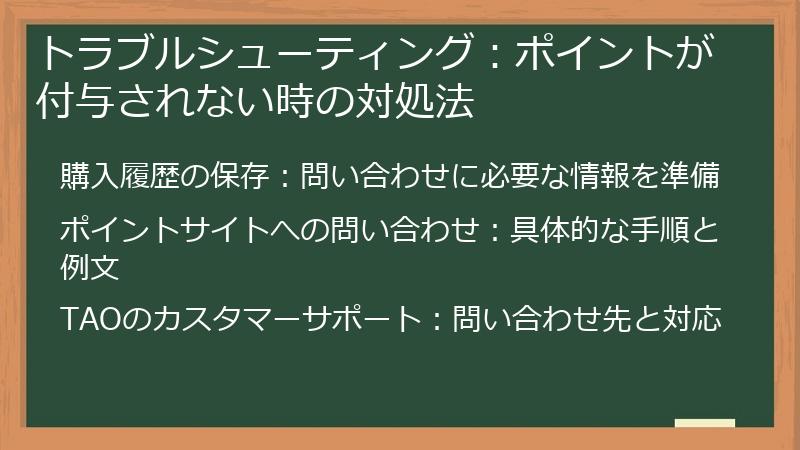 トラブルシューティング：ポイントが付与されない時の対処法

購入履歴の保存：問い合わせに必要な情報を準備

ポイントサイトへの問い合わせ：具体的な手順と例文

TAOのカスタマーサポート：問い合わせ先と対応